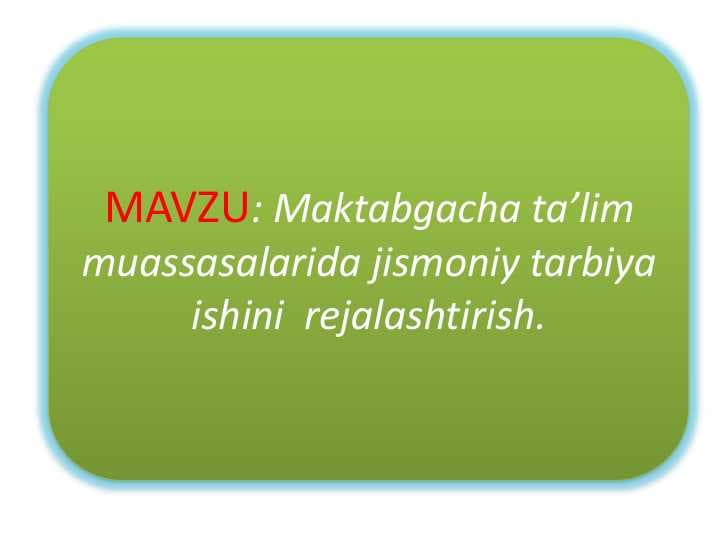 MAVZU: Maktabgacha ta’lim muassasalarida jismoniy tarbiya ishini rejalashtirish.